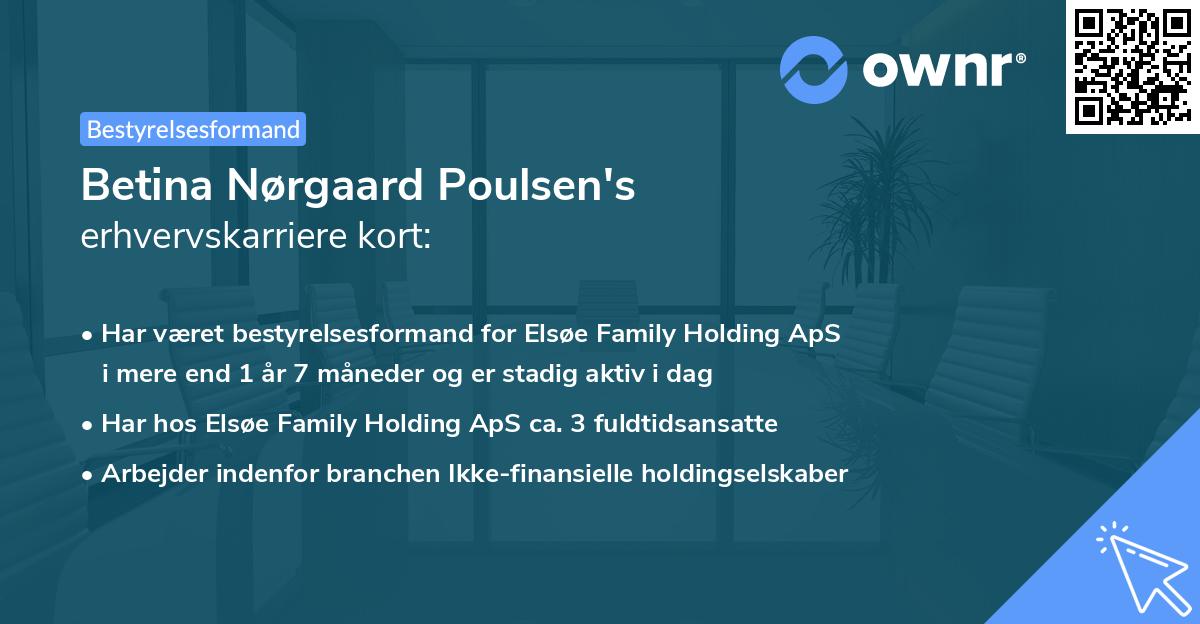 ownr®

Bestyrelsesformand

Betina Nørgaard Poulsen's
erhvervskarriere kort:

• Har været bestyrelsesformand for Elsøe Family Holding ApS i mere end 1 år 7 måneder og er stadig aktiv i dag

• Har hos Elsøe Family Holding ApS ca. 3 fuldtidsansatte

• Arbejder indenfor branchen Ikke-finansielle holdingselskaber